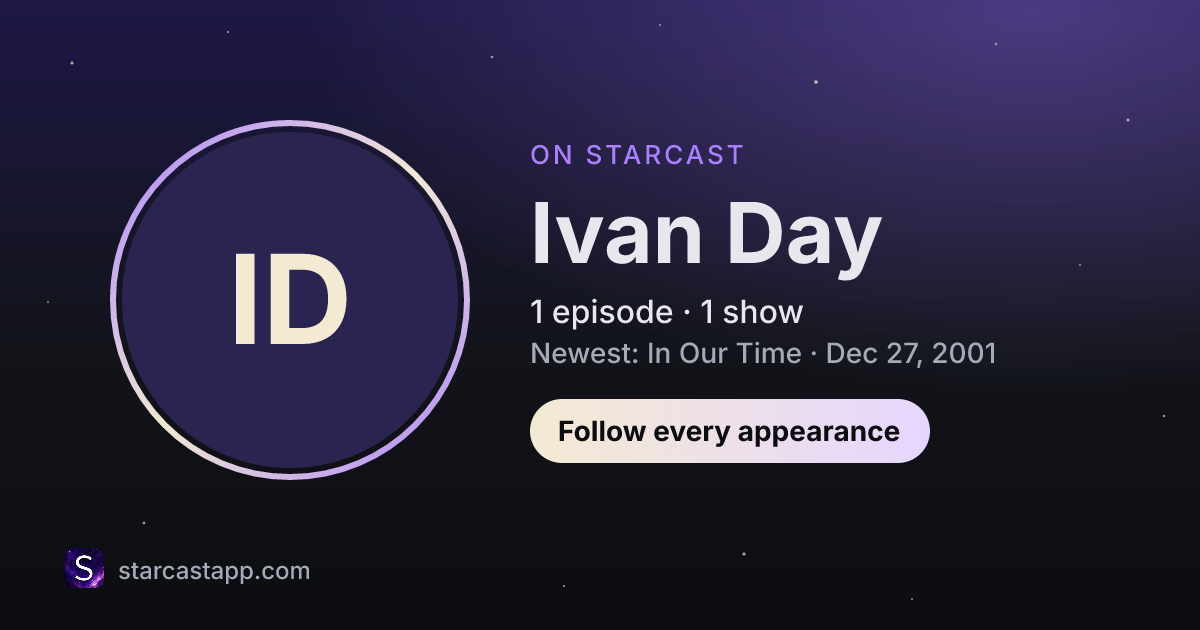 ID

ON STARCAST

Ivan Day

1 episode · 1 show

Newest: In Our Time · Dec 27, 2001

Follow every appearance

S

starcastapp.com